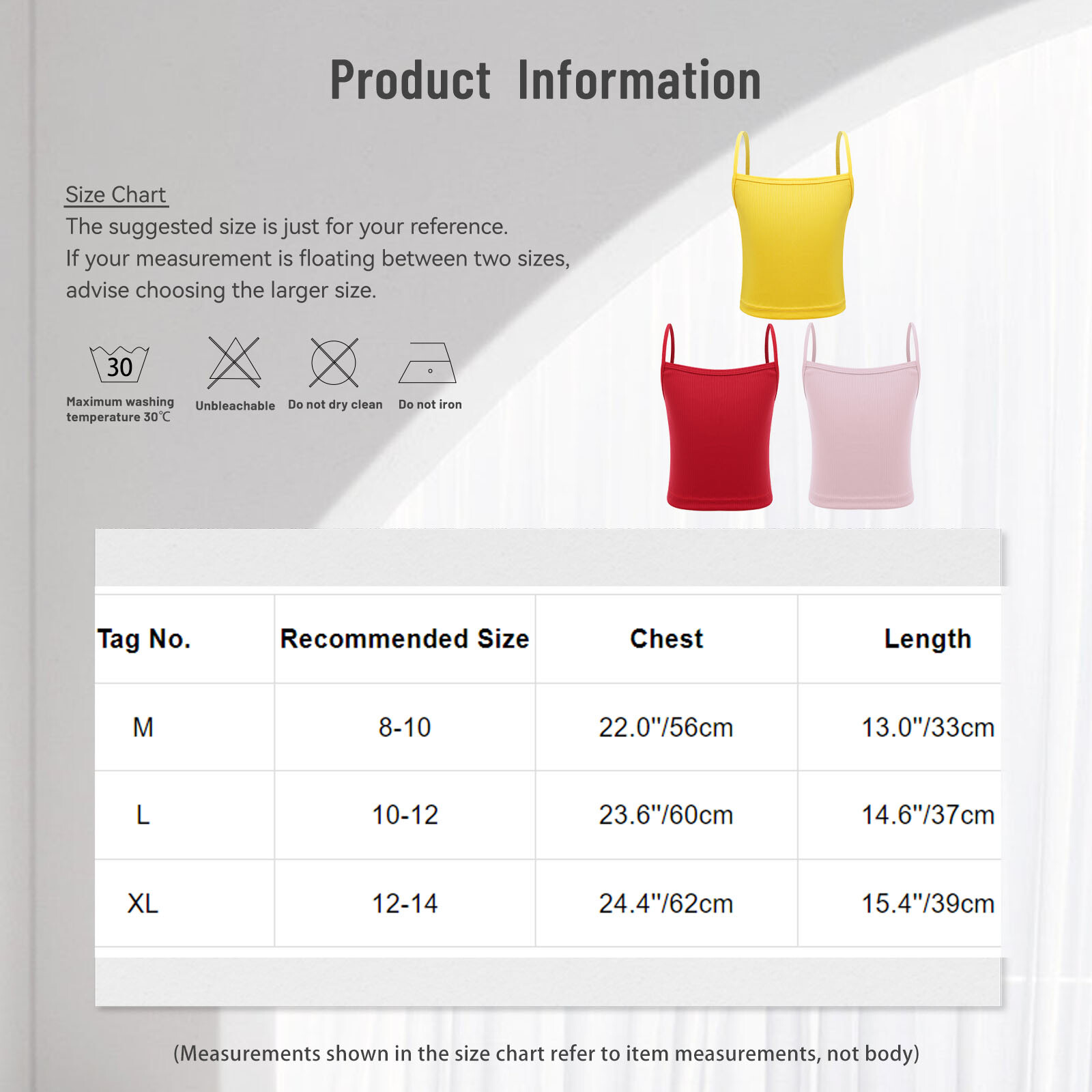 Product Information

Size Chart
The suggested size is just for your reference.
If your measurement is floating between two sizes, advise choosing the larger size.

30
Maximum washing temperature 30℃

Unbleachable

Do not dry clean

Do not iron

| Tag No. | Recommended Size | Chest | Length |
|---|---|---|---|
| M | 8-10 | 22.0"/56cm | 13.0"/33cm |
| L | 10-12 | 23.6"/60cm | 14.6"/37cm |
| XL | 12-14 | 24.4"/62cm | 15.4"/39cm |

(Measurements shown in the size chart refer to item measurements, not body)